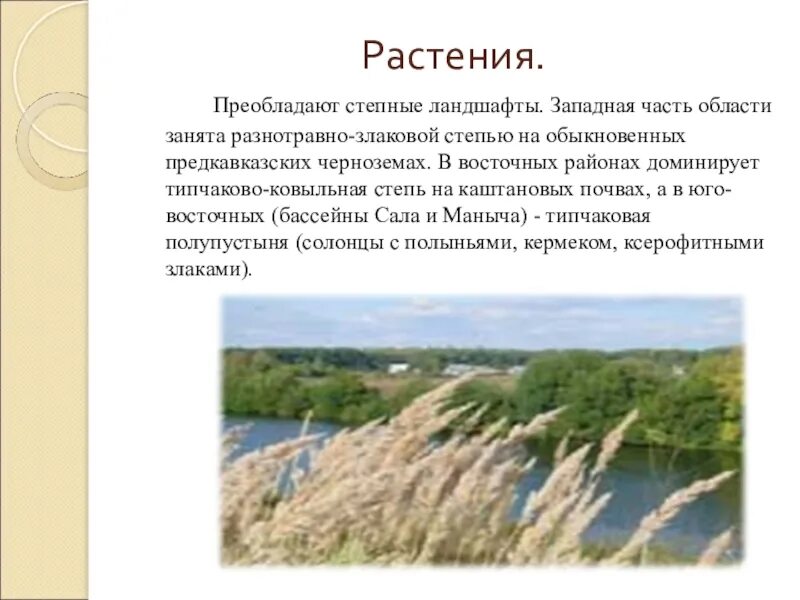 Растения.

Преобладают степные ландшафты. Западная часть области занята разнотравно-злаковой степью на обыкновенных предкавказских черноземах. В восточных районах доминирует типчаково-ковыльная степь на каштановых почвах, а в юго-восточных (бассейны Сала и Маныча) - типчаковая полупустыня (солонцы с полыньями, кермеком, ксерофитными злаками).